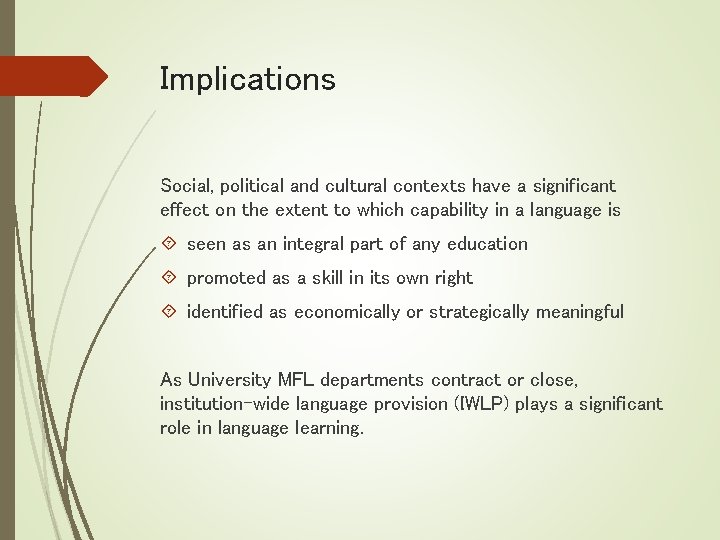 Implications

Social, political and cultural contexts have a significant effect on the extent to which capability in a language is

seen as an integral part of any education

promoted as a skill in its own right

identified as economically or strategically meaningful

As University MFL departments contract or close, institution-wide language provision (IWLP) plays a significant role in language learning.